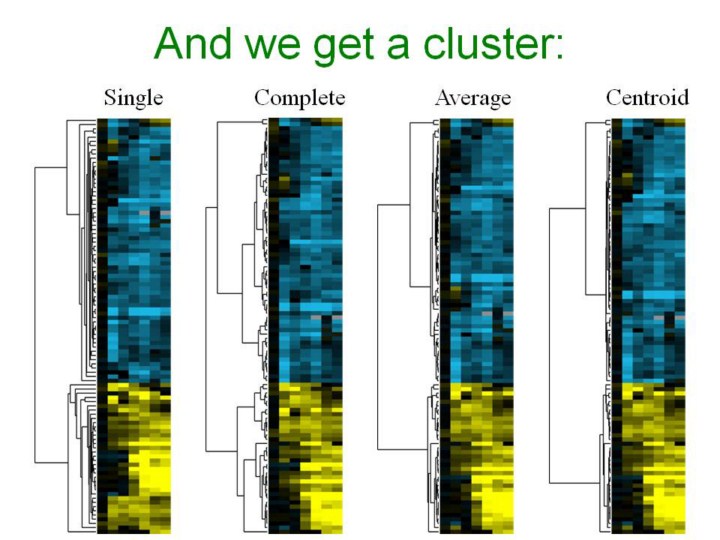 And we get a cluster:

Single

Complete

Average

Centroid